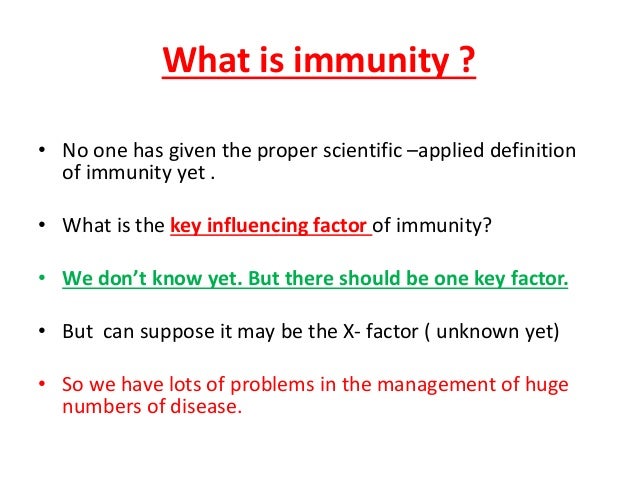 What is immunity ?

• No one has given the proper scientific –applied definition of immunity yet .

• What is the key influencing factor of immunity?

• We don't know yet. But there should be one key factor.

• But can suppose it may be the X- factor ( unknown yet)

• So we have lots of problems in the management of huge numbers of disease.